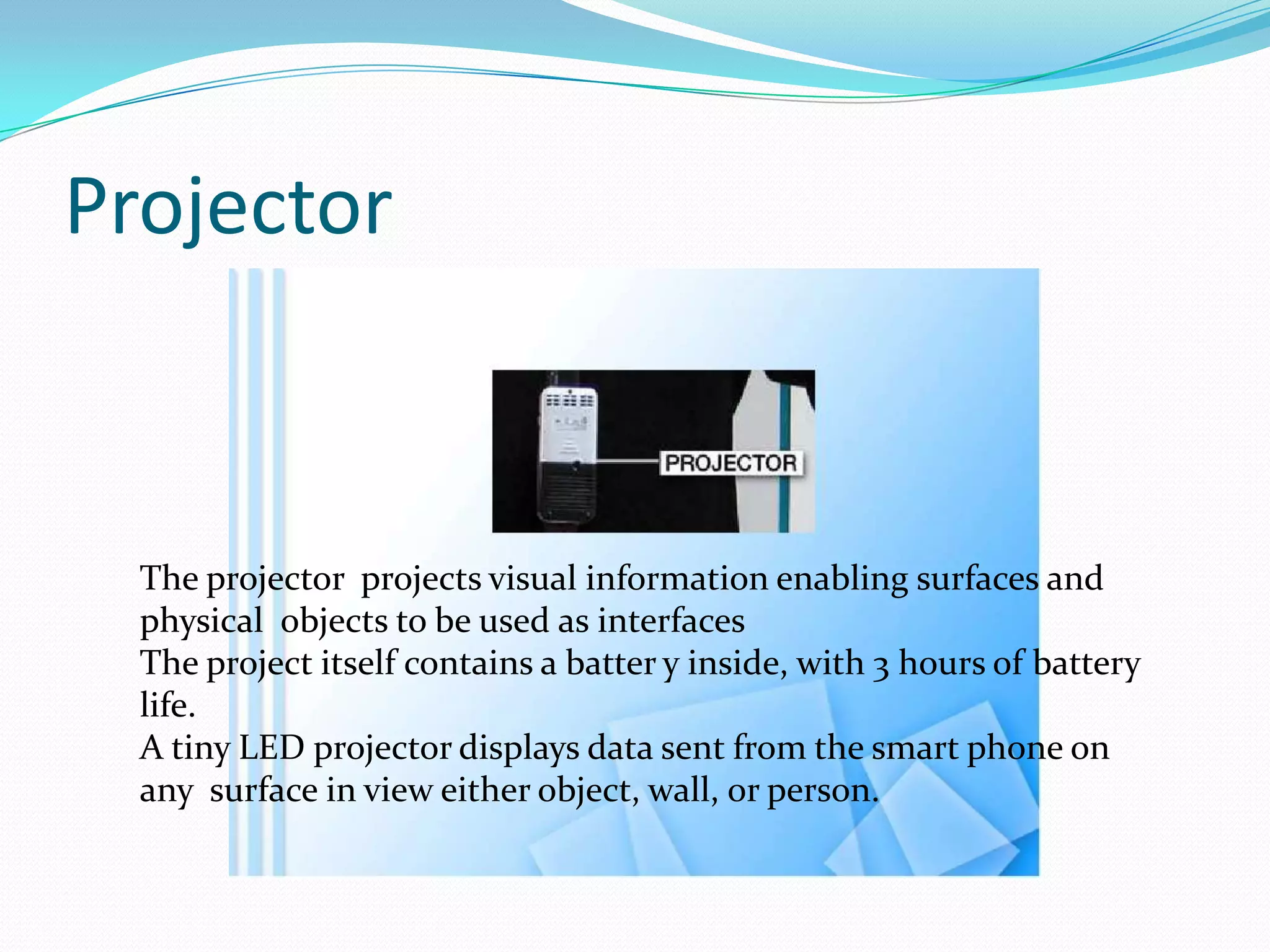 Projector

PROJECTOR

The projector projects visual information enabling surfaces and physical objects to be used as interfaces
The project itself contains a batter y inside, with 3 hours of battery life.
A tiny LED projector displays data sent from the smart phone on any surface in view either object, wall, or person.